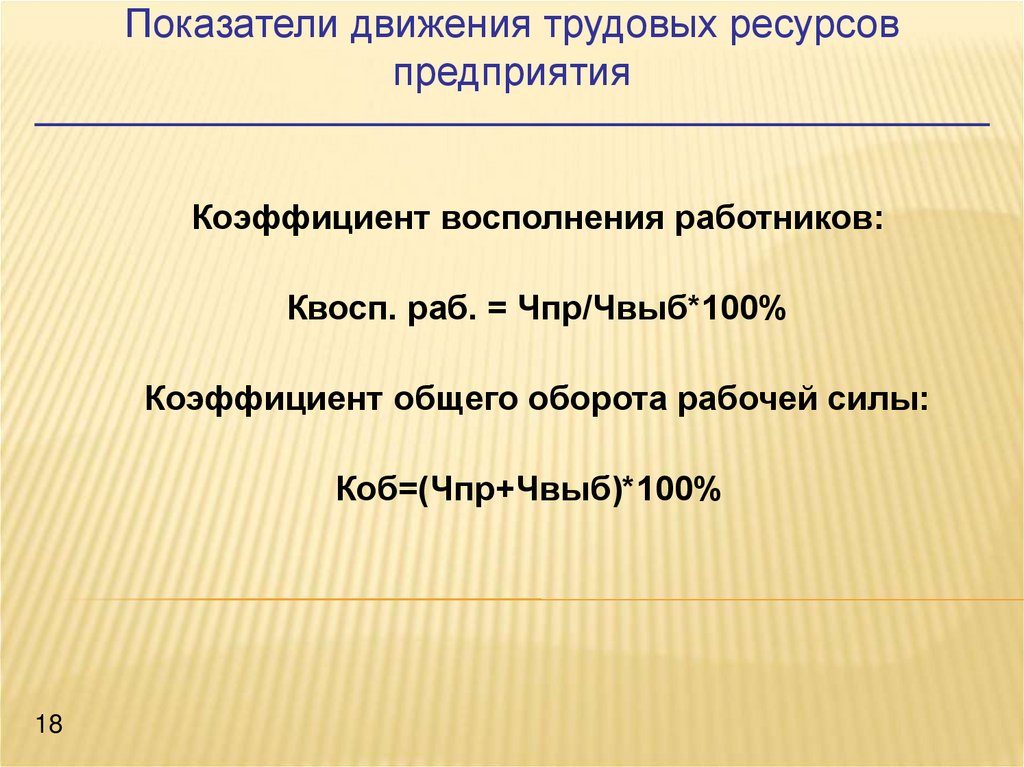 Показатели движения трудовых ресурсов предприятия

Коэффициент восполнения работников:

Квосп. раб. = Чпр/Чвыб*100%

Коэффициент общего оборота рабочей силы:

Коб=(Чпр+Чвыб)*100%

18